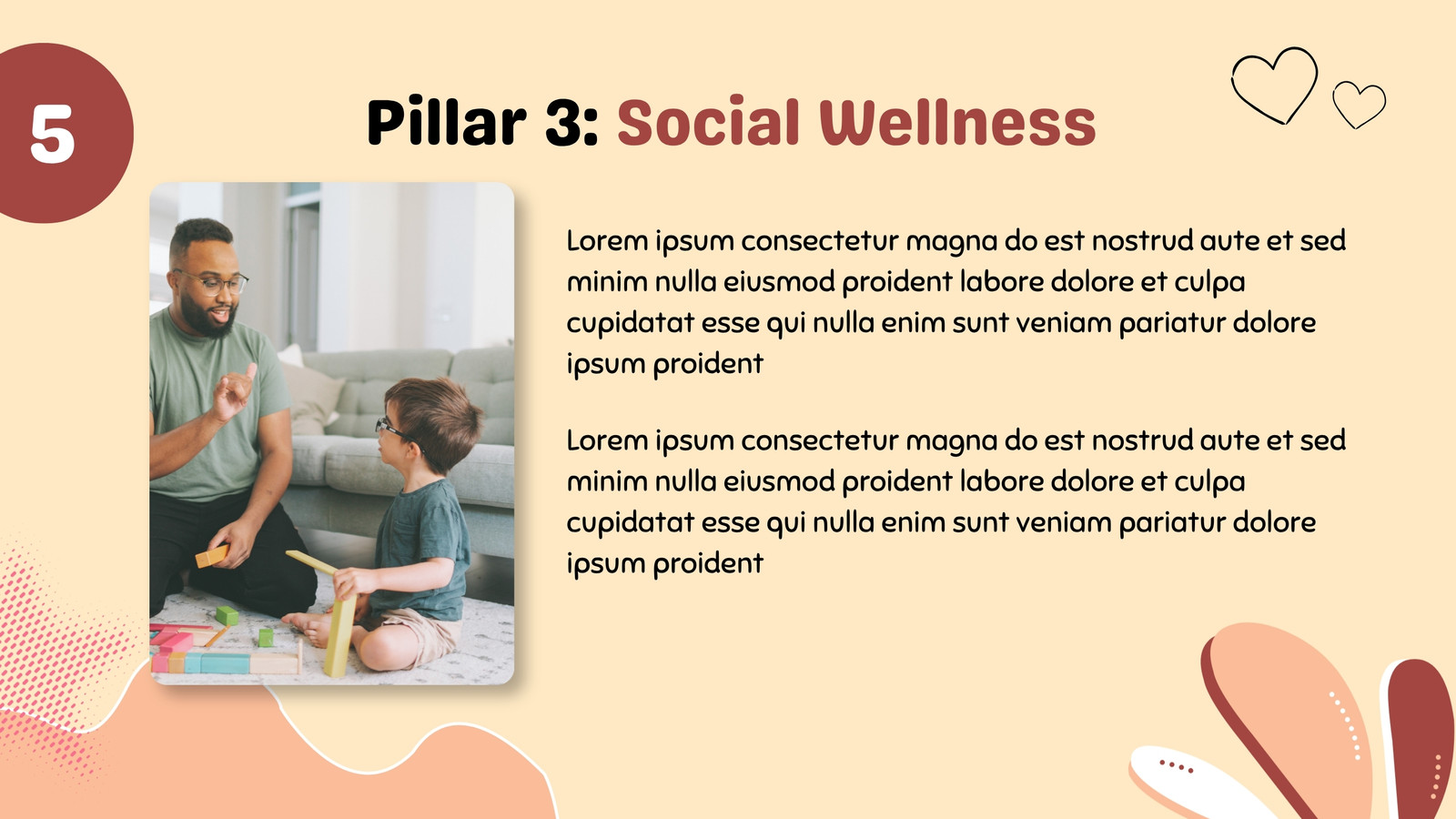 5

Pillar 3: Social Wellness

Lorem ipsum consectetur magna do est nostrud aute et sed minim nulla eiusmod proident labore dolore et culpa cupidatat esse qui nulla enim sunt veniam pariatur dolore ipsum proident

Lorem ipsum consectetur magna do est nostrud aute et sed minim nulla eiusmod proident labore dolore et culpa cupidatat esse qui nulla enim sunt veniam pariatur dolore ipsum proident